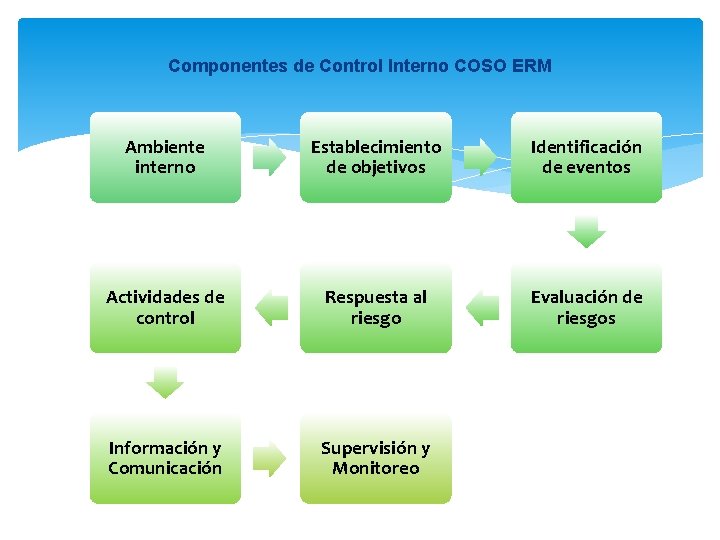 Componentes de Control Interno COSO ERM

Ambiente interno

Establecimiento de objetivos

Identificación de eventos

Evaluación de riesgos

Respuesta al riesgo

Actividades de control

Información y Comunicación

Supervisión y Monitoreo